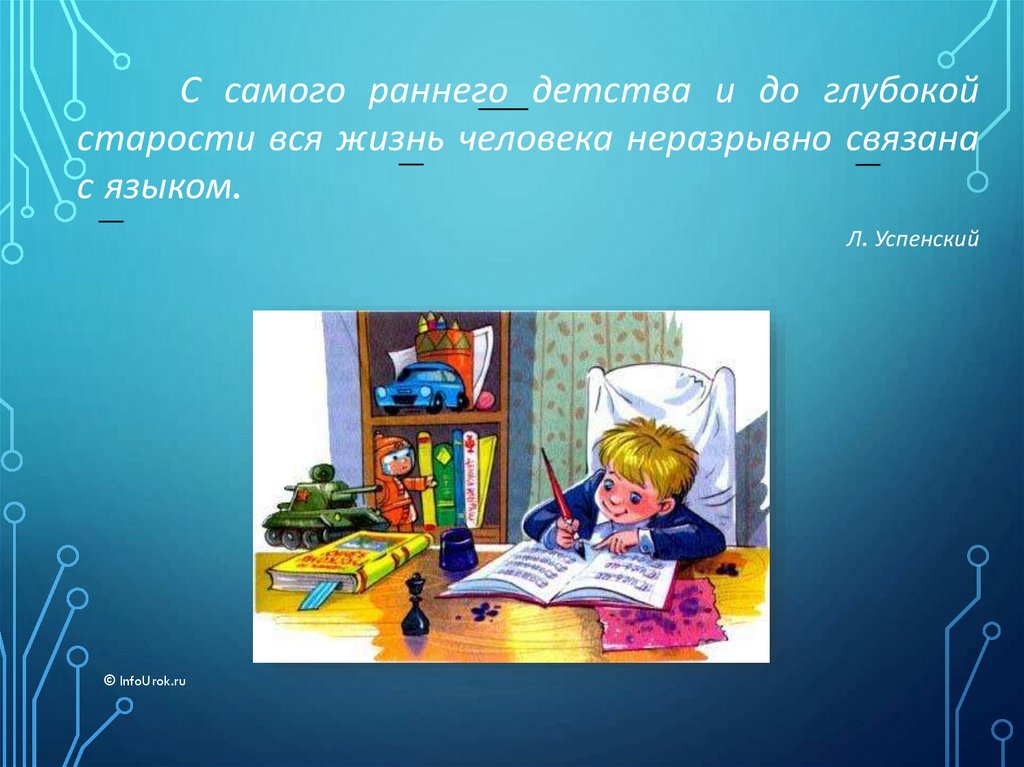 С самого раннего детства и до глубокой старости вся жизнь человека неразрывно связана с языком.

Л. Успенский

© InfoUrok.ru